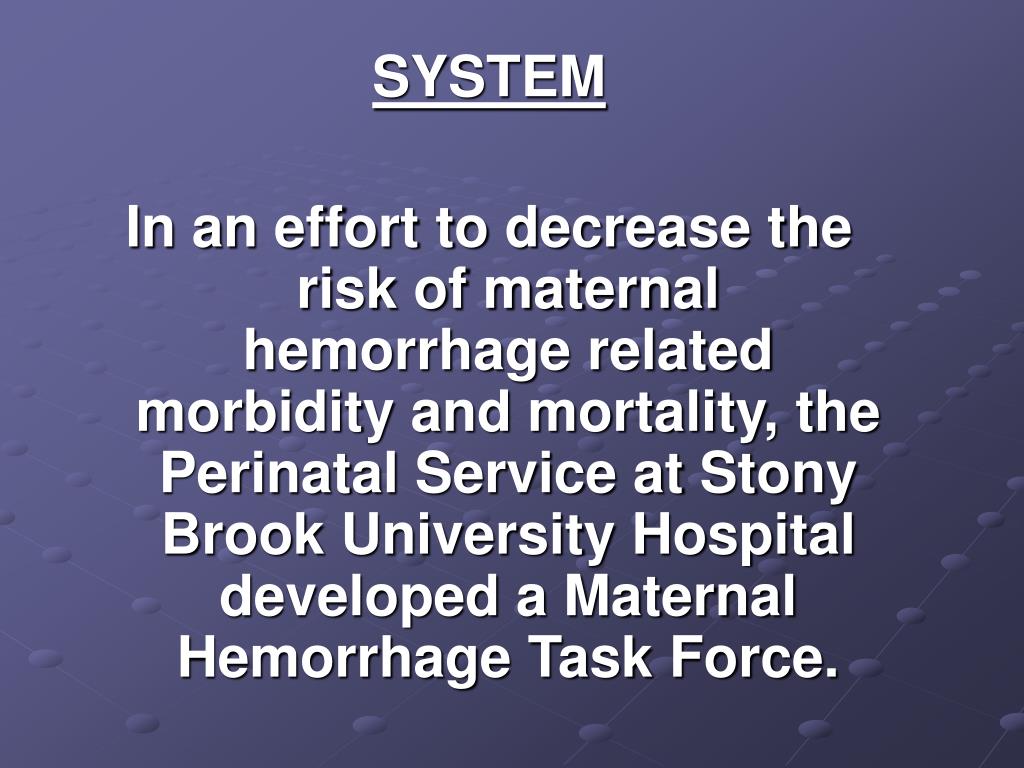 SYSTEM

In an effort to decrease the risk of maternal hemorrhage related morbidity and mortality, the Perinatal Service at Stony Brook University Hospital developed a Maternal Hemorrhage Task Force.